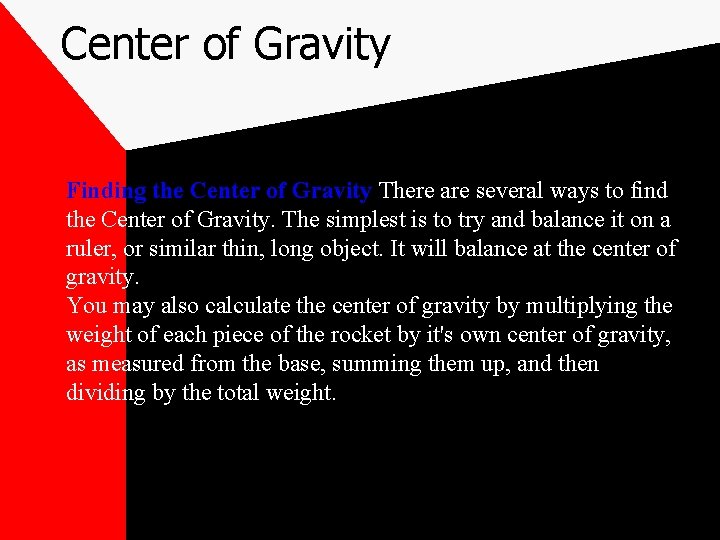 Center of Gravity

Finding the Center of Gravity There are several ways to find the Center of Gravity. The simplest is to try and balance it on a ruler, or similar thin, long object. It will balance at the center of gravity.
You may also calculate the center of gravity by multiplying the weight of each piece of the rocket by it's own center of gravity, as measured from the base, summing them up, and then dividing by the total weight.